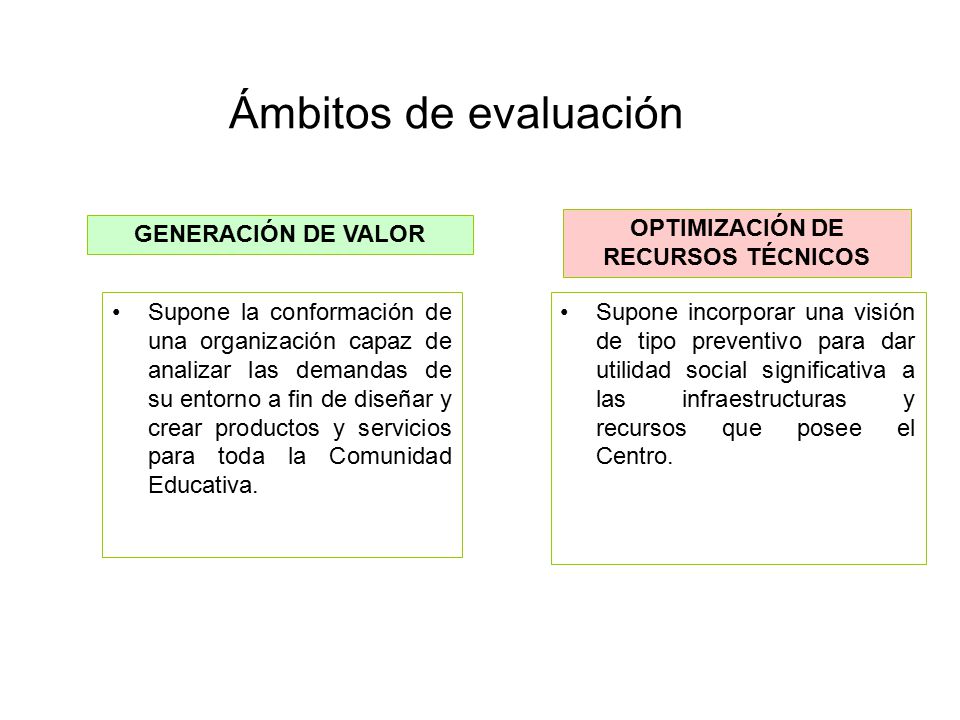 Ámbitos de evaluación

GENERACIÓN DE VALOR

• Supone la conformación de una organización capaz de analizar las demandas de su entorno a fin de diseñar y crear productos y servicios para toda la Comunidad Educativa.

OPTIMIZACIÓN DE RECURSOS TÉCNICOS

• Supone incorporar una visión de tipo preventivo para dar utilidad social significativa a las infraestructuras y recursos que posee el Centro.